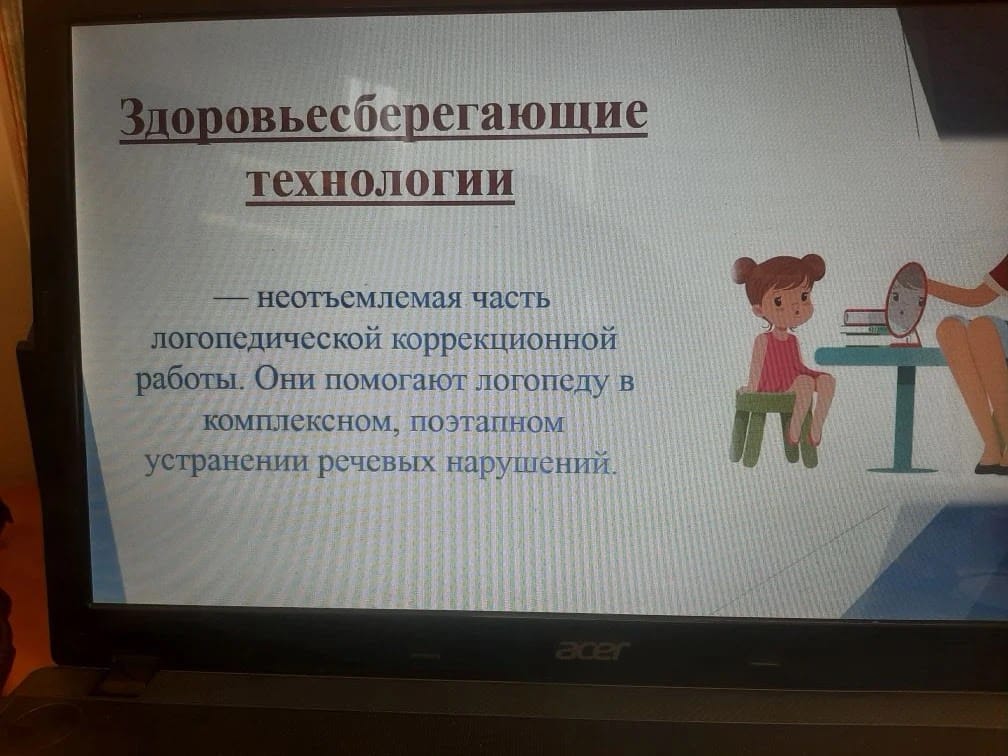 Здоровьесберегающие технологии

— неотъемлемая часть логопедической коррекционной работы. Они помогают логопеду в комплексном, поэтапном устранении речевых нарушений.

acer